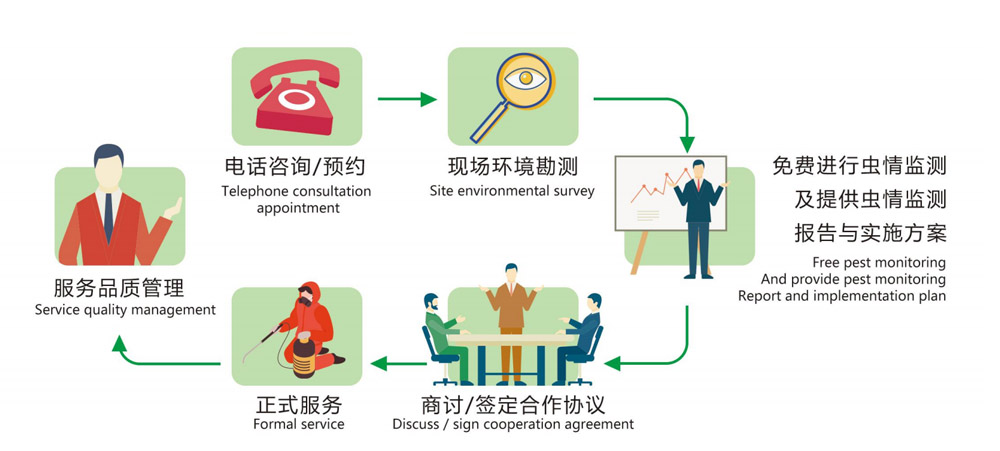 电话咨询/预约
Telephone consultation appointment

现场环境勘测
Site environmental survey

免费进行虫情监测
及提供虫情监测
报告与实施方案
Free pest monitoring
And provide pest monitoring
Report and implementation plan

商讨/签定合作协议
Discuss / sign cooperation agreement

正式服务
Formal service

服务品质管理
Service quality management